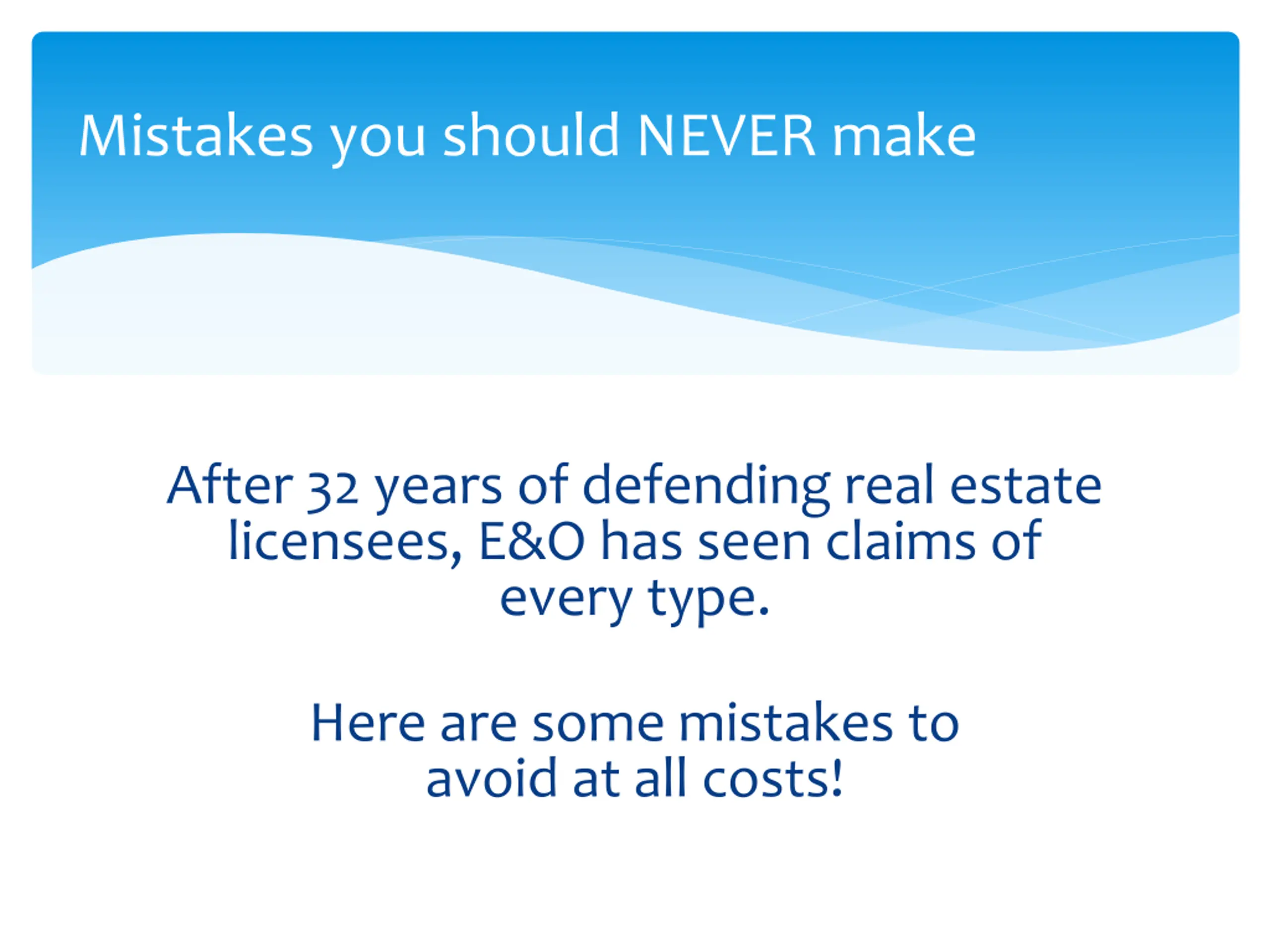 Mistakes you should NEVER make

After 32 years of defending real estate licensees, E&O has seen claims of every type.

Here are some mistakes to avoid at all costs!